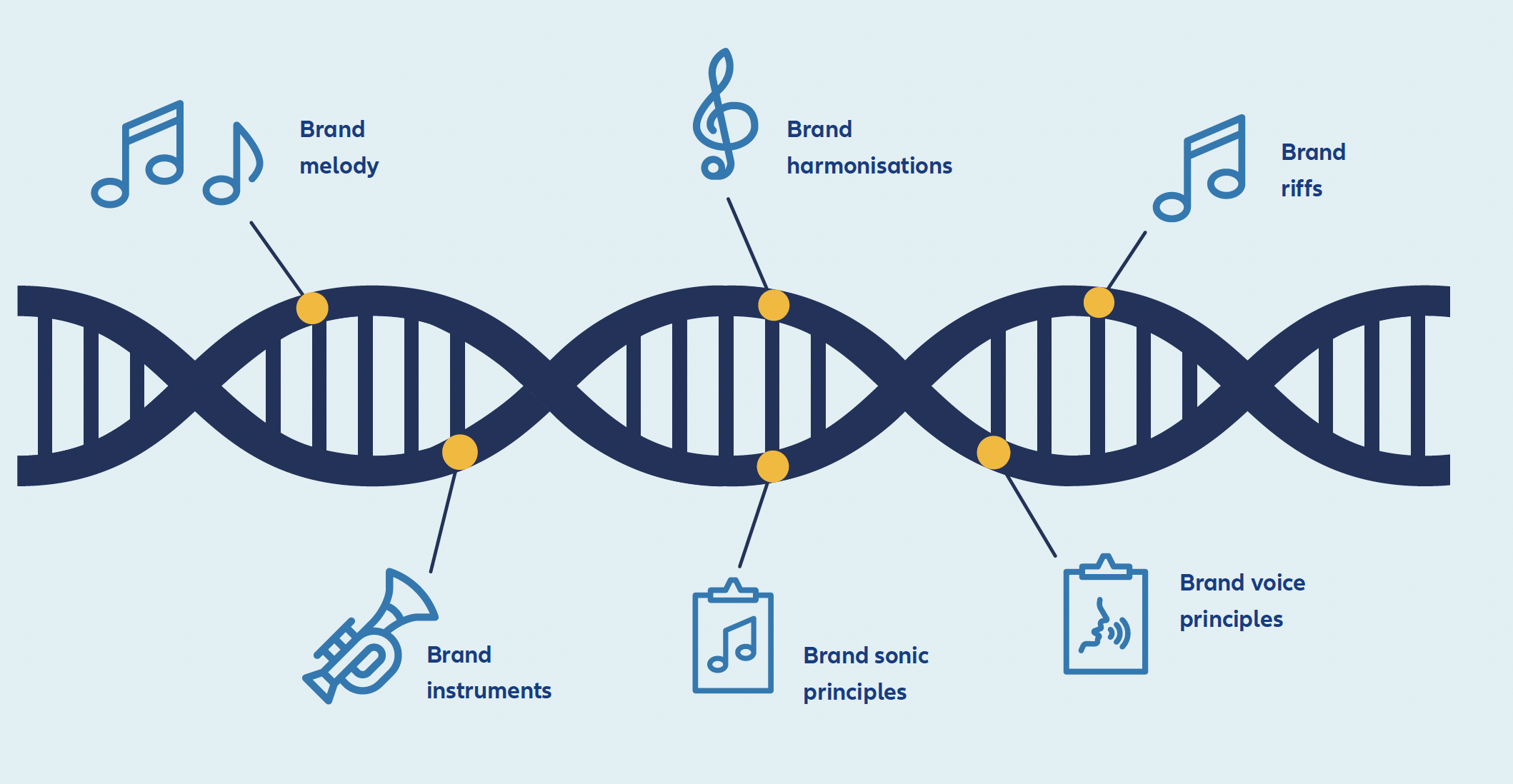 Brand melody

Brand harmonisations

Brand riffs

Brand instruments

Brand sonic principles

Brand voice principles